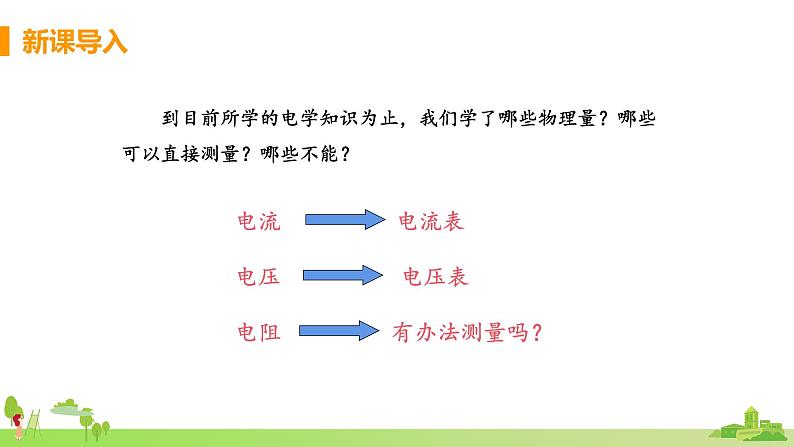 新课导入

到目前所学的电学知识为止，我们学了哪些物理量？哪些可以直接测量？哪些不能？

电流 电流表

电压 电压表

电阻 有办法测量吗？